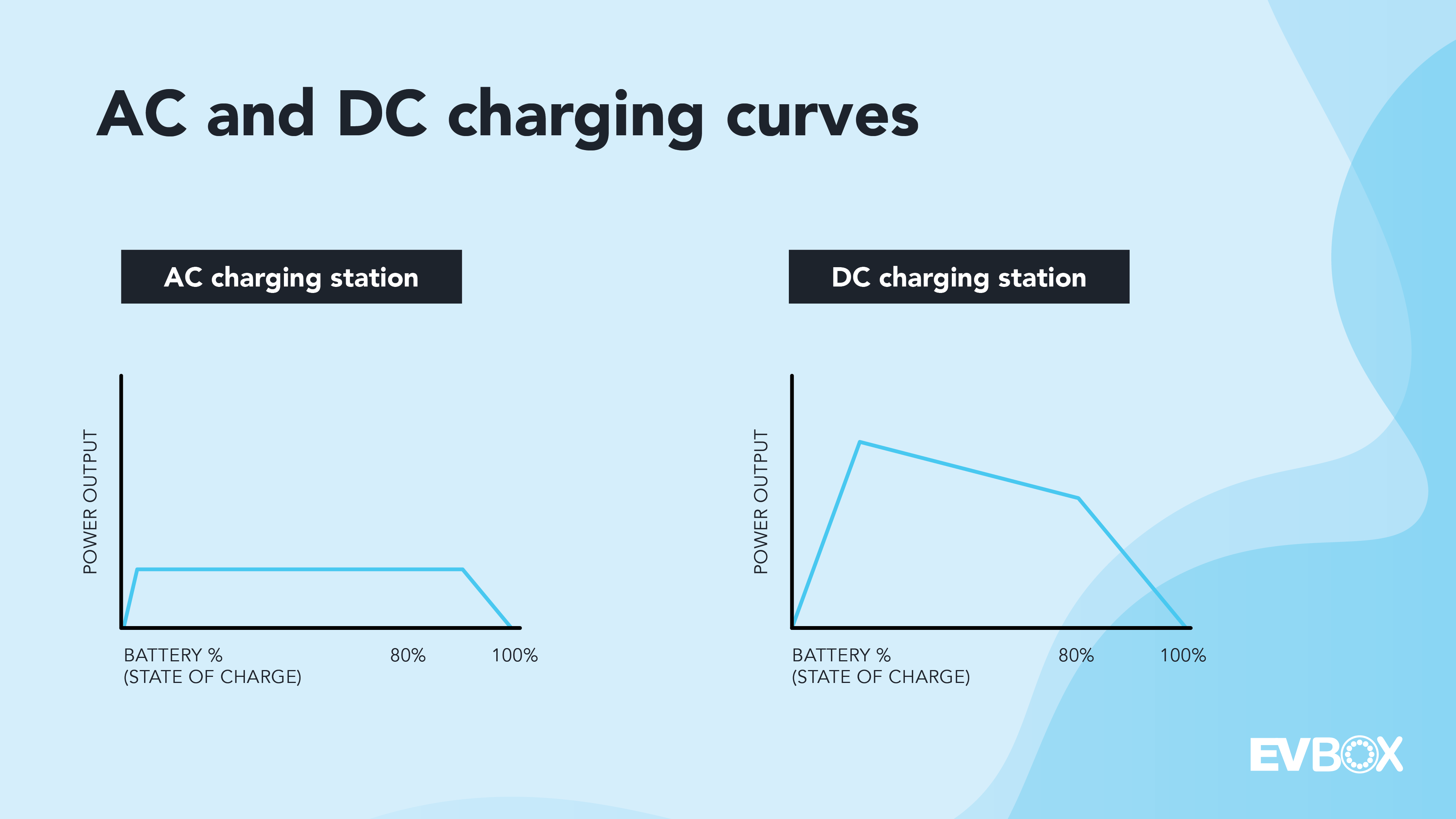 AC and DC charging curves

AC charging station

POWER OUTPUT

BATTERY %
(STATE OF CHARGE)

80%

100%

DC charging station

POWER OUTPUT

BATTERY %
(STATE OF CHARGE)

80%

100%

EVBOX